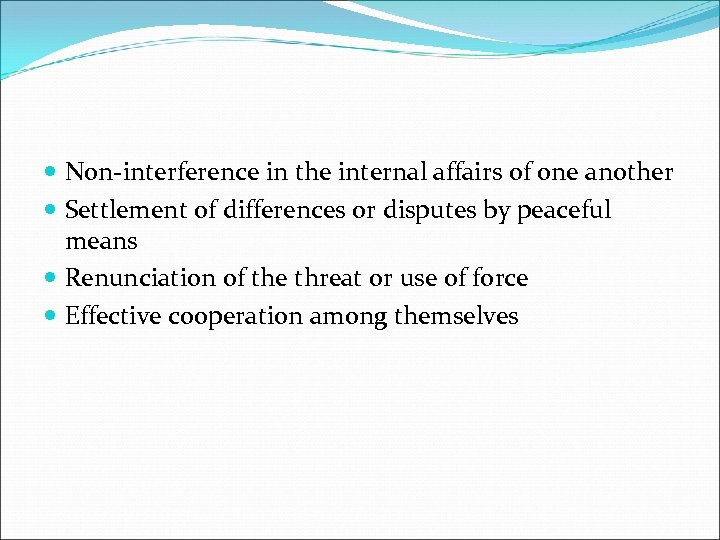 - Non-interference in the internal affairs of one another
- Settlement of differences or disputes by peaceful means
- Renunciation of the threat or use of force
- Effective cooperation among themselves